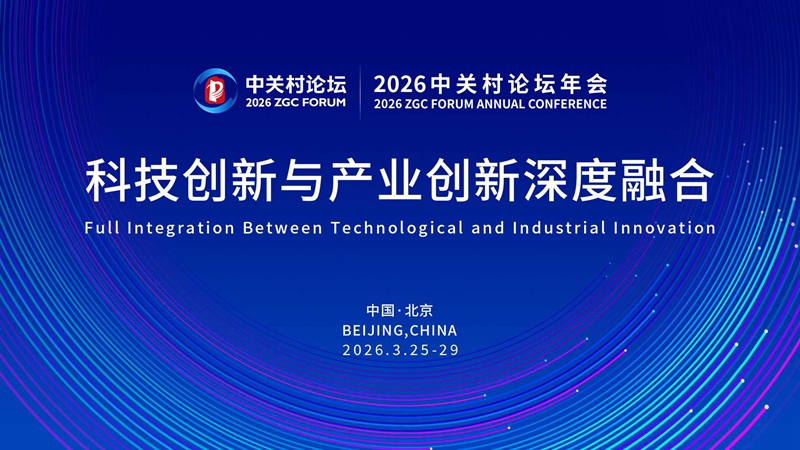 中关村论坛
2026 ZGC FORUM

2026中关村论坛年会
2026 ZGC FORUM ANNUAL CONFERENCE

科技创新与产业创新深度融合
Full Integration Between Technological and Industrial Innovation

中国·北京
BEIJING,CHINA
2026.3.25-29